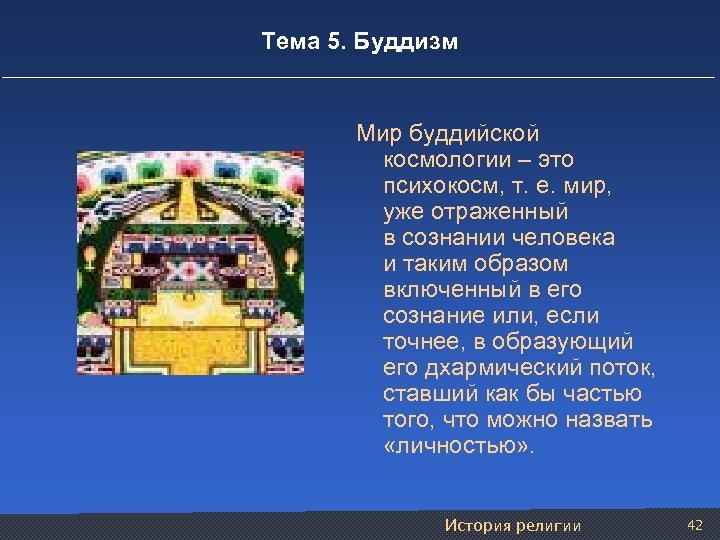 Тема 5. Буддизм

Мир буддийской космологии – это психокосм, т. е. мир, уже отраженный в сознании человека и таким образом включенный в его сознание или, если точнее, в образующий его дхармический поток, ставший как бы частью того, что можно назвать «личностью».

История религии

42